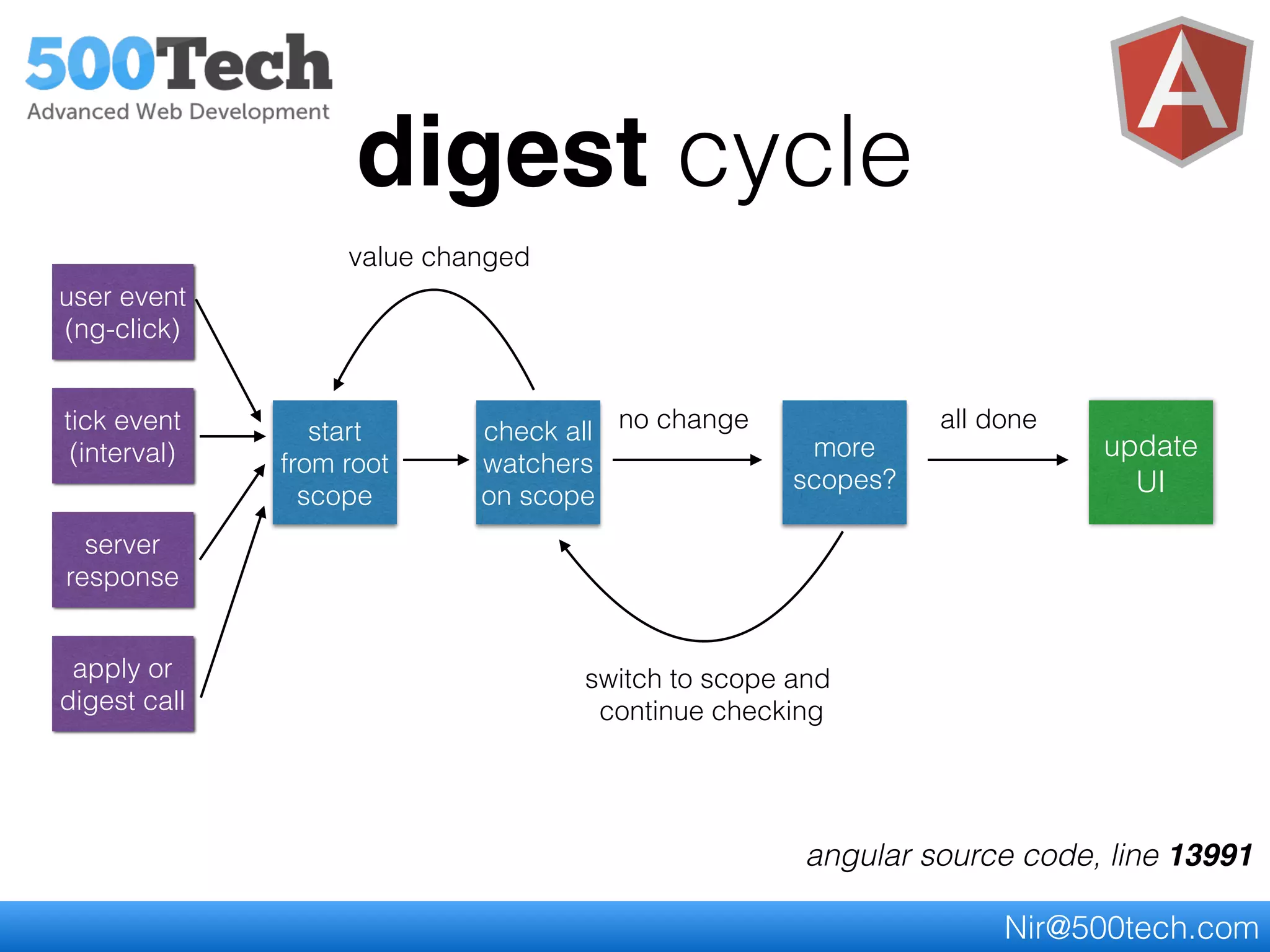 500Tech
Advanced Web Development

A

digest cycle

value changed

user event (ng-click)

tick event (interval)

server response

apply or digest call

start from root scope

check all watchers on scope

no change

more scopes?

all done

update UI

switch to scope and continue checking

angular source code, line 13991

Nir@500tech.com